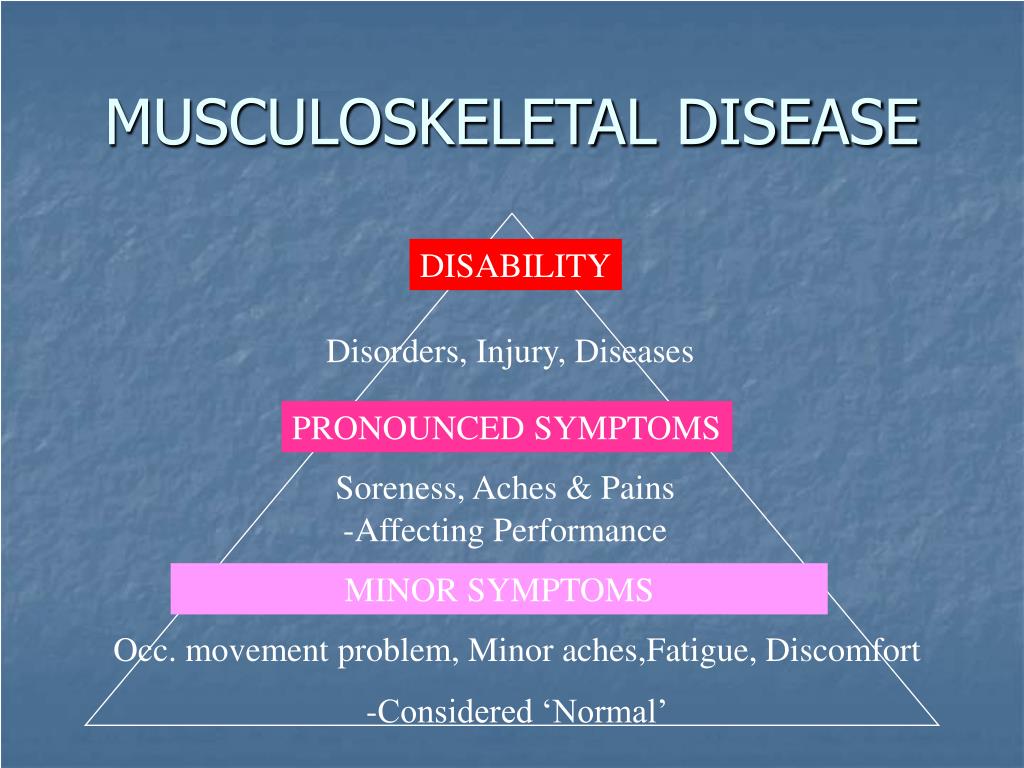 MUSCULOSKELETAL DISEASE

DISABILITY

Disorders, Injury, Diseases

PRONOUNCED SYMPTOMS

Soreness, Aches & Pains
-Affecting Performance

MINOR SYMPTOMS

Occ. movement problem, Minor aches,Fatigue, Discomfort

-Considered ‘Normal’